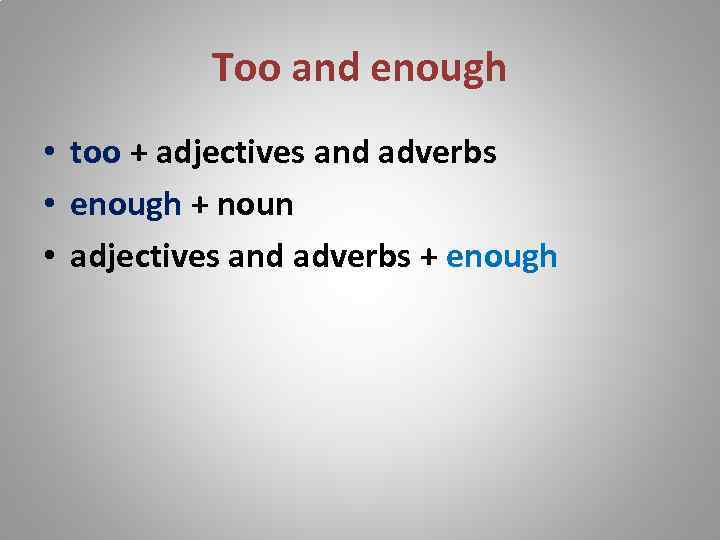 Too and enough

• too + adjectives and adverbs
• enough + noun
• adjectives and adverbs + enough